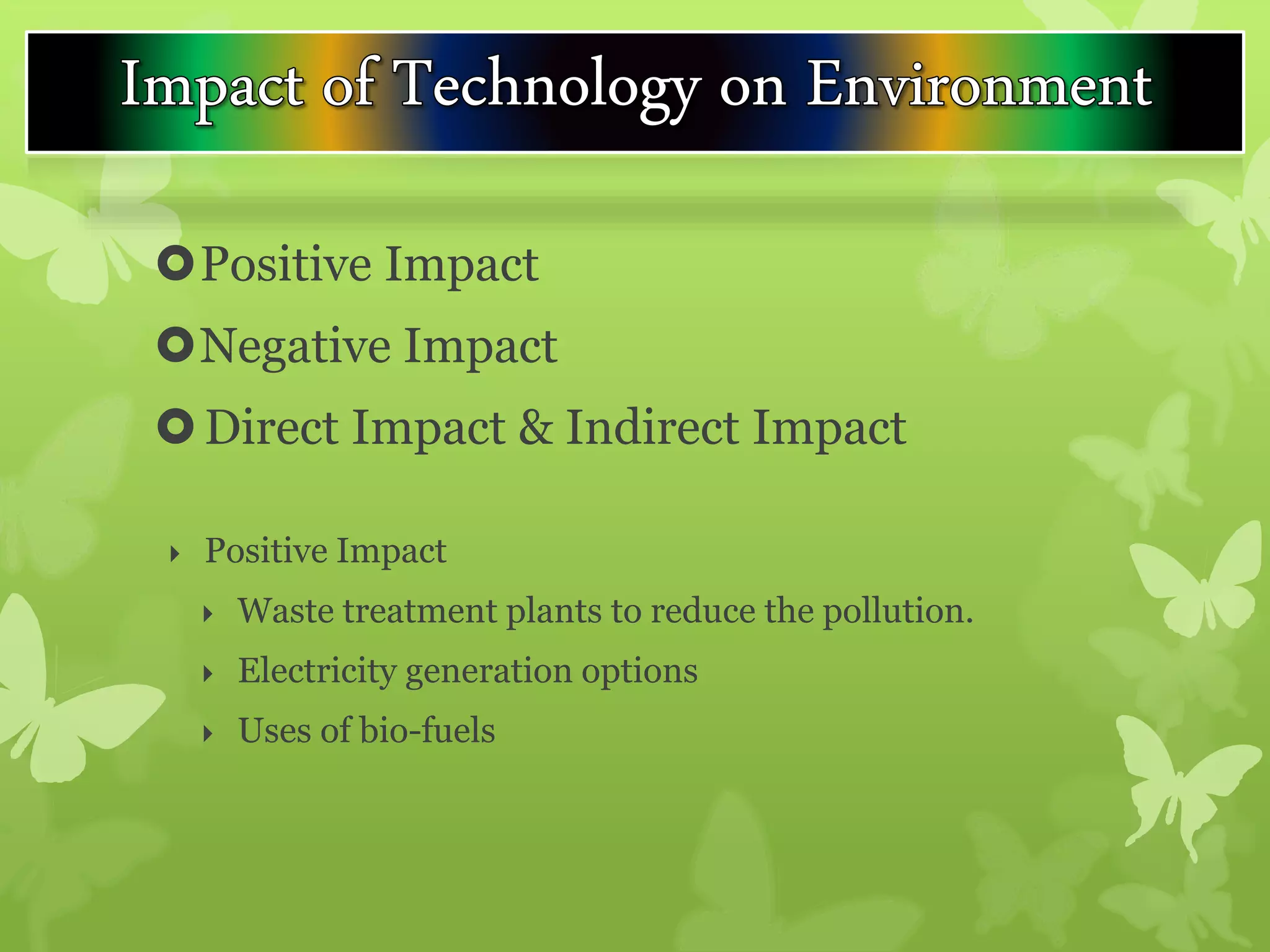 Impact of Technology on Environment

Positive Impact
Negative Impact
Direct Impact & Indirect Impact

Positive Impact
Waste treatment plants to reduce the pollution.
Electricity generation options
Uses of bio-fuels